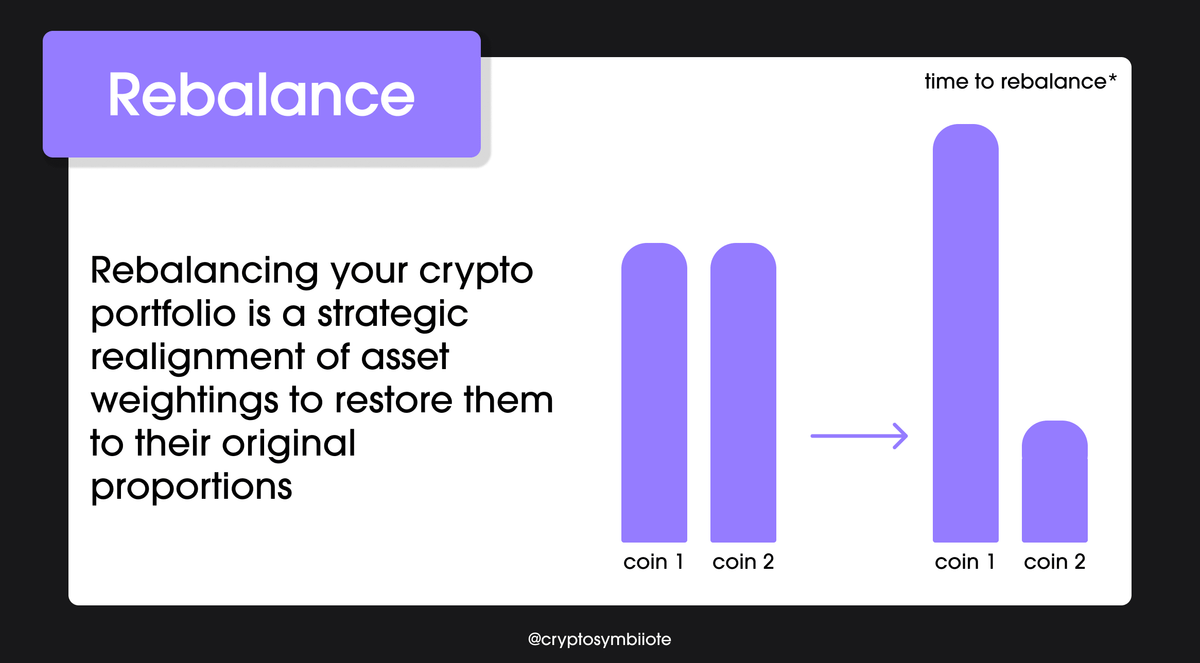 Rebalance

time to rebalance*

Rebalancing your crypto portfolio is a strategic realignment of asset weightings to restore them to their original proportions

coin 1 coin 2

coin 1 coin 2

@cryptosymbiiote